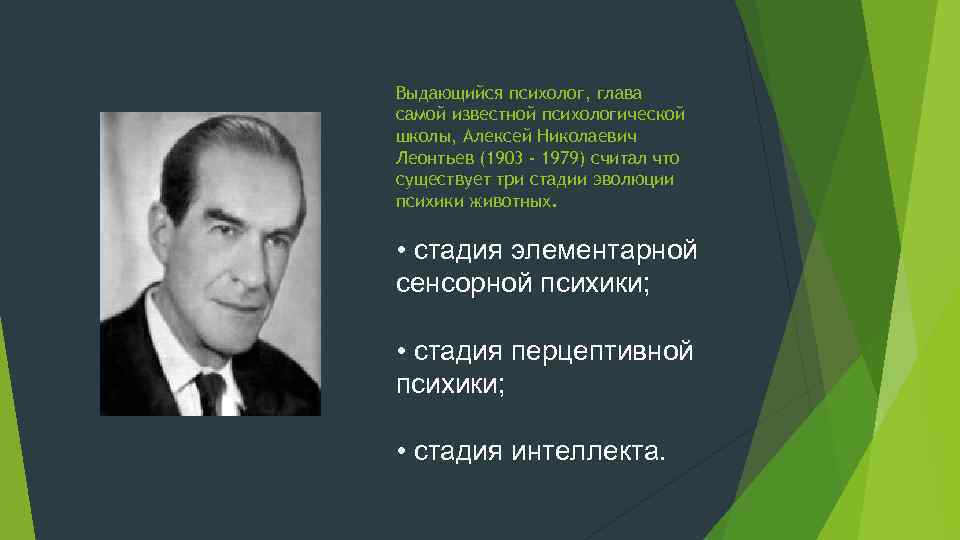 Выдающийся психолог, глава самой известной психологической школы, Алексей Николаевич Леонтьев (1903 - 1979) считал что существует три стадии эволюции психики животных.

• стадия элементарной сенсорной психики;

• стадия перцептивной психики;

• стадия интеллекта.